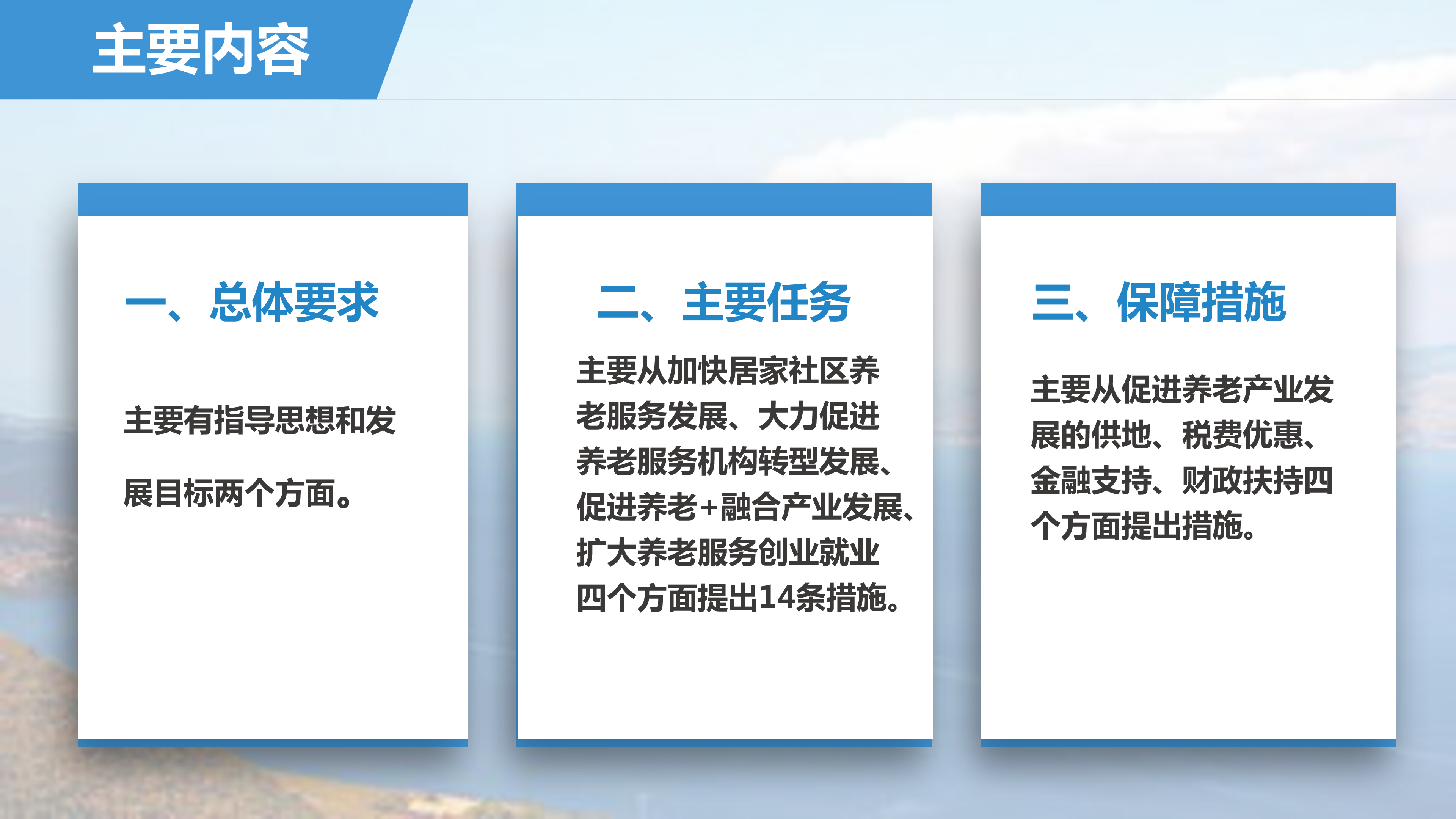 主要内容

一、总体要求

主要有指导思想和发展目标两个方面。

二、主要任务

主要从加快居家社区养老服务发展、大力促进养老服务机构转型发展、促进养老+融合产业发展、扩大养老服务创业就业四个方面提出14条措施。

三、保障措施

主要从促进养老产业发展的供地、税费优惠、金融支持、财政扶持四个方面提出措施。